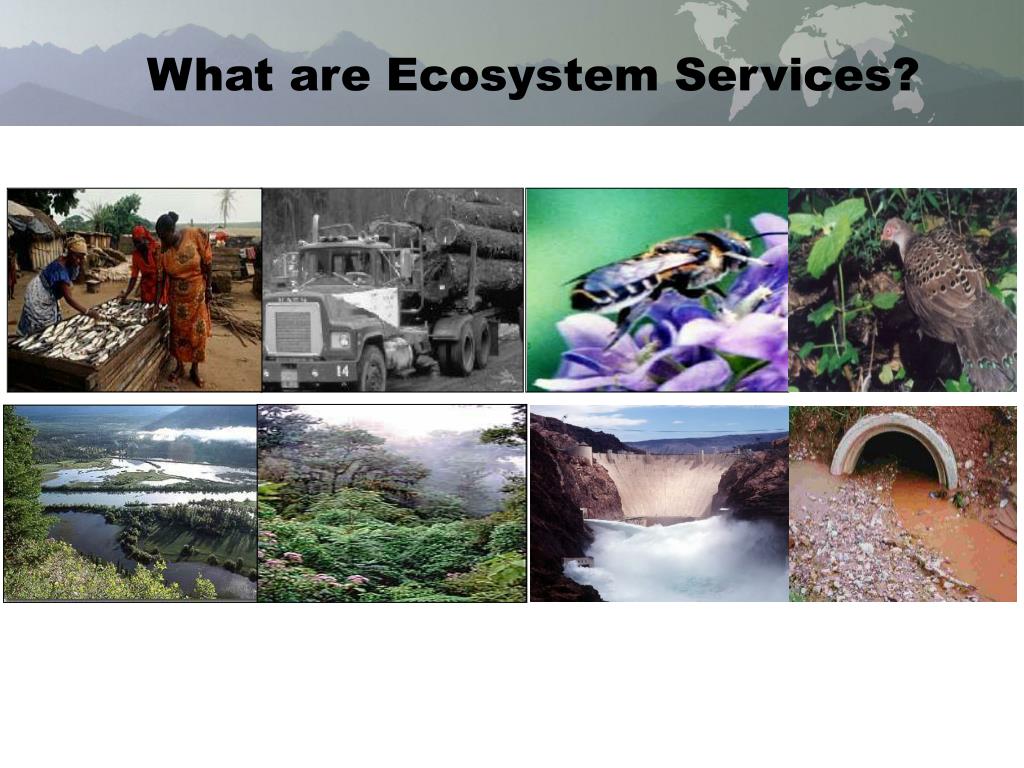 What are Ecosystem Services?

14